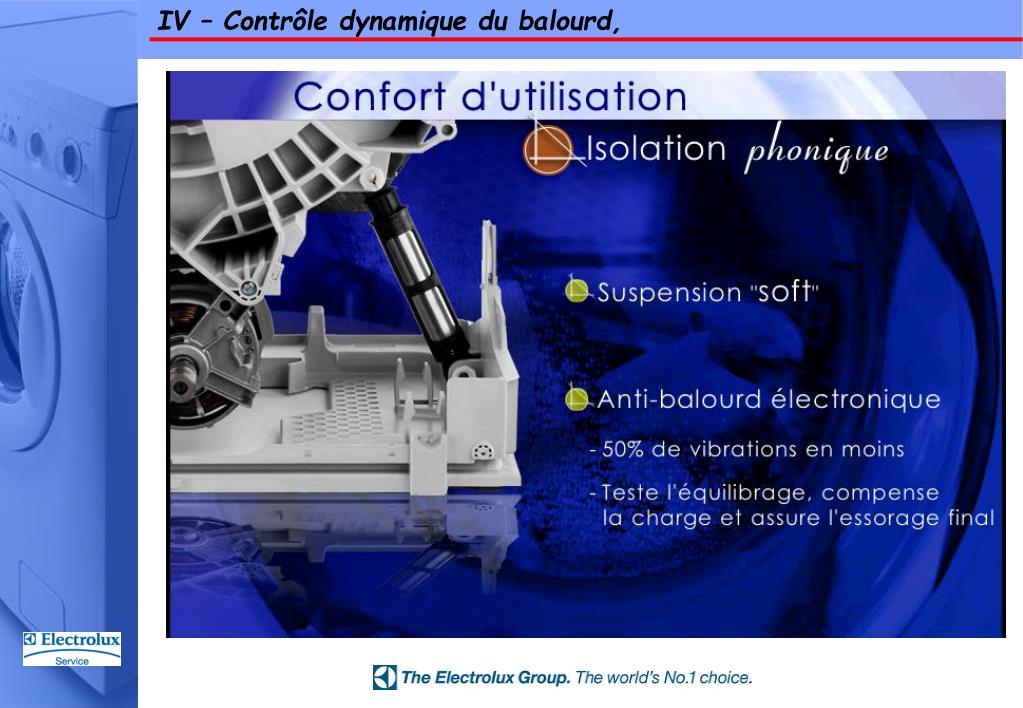 IV – Contrôle dynamique du balourd,

Confort d'utilisation

Isolation phonique

Suspension "soft"

Anti-balourd électronique

- 50% de vibrations en moins

- Teste l'équilibrage, compense la charge et assure l'essorage final

Electrolux Service

The Electrolux Group. The world's No.1 choice.